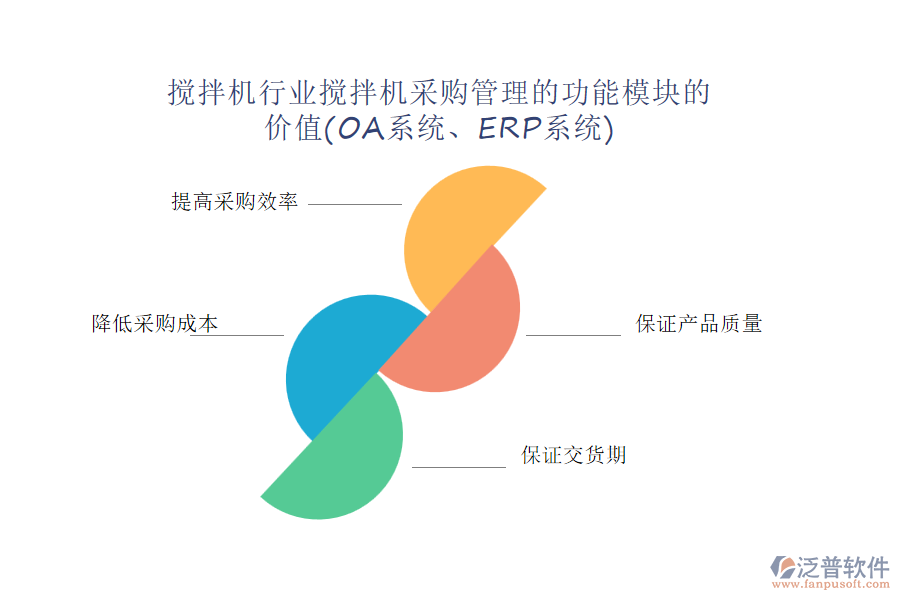 搅拌机行业搅拌机采购管理的功能模块的价值(OA系统、ERP系统)

提高采购效率

降低采购成本

保证产品质量

保证交货期

泛普软件
www.fanpusoft.com